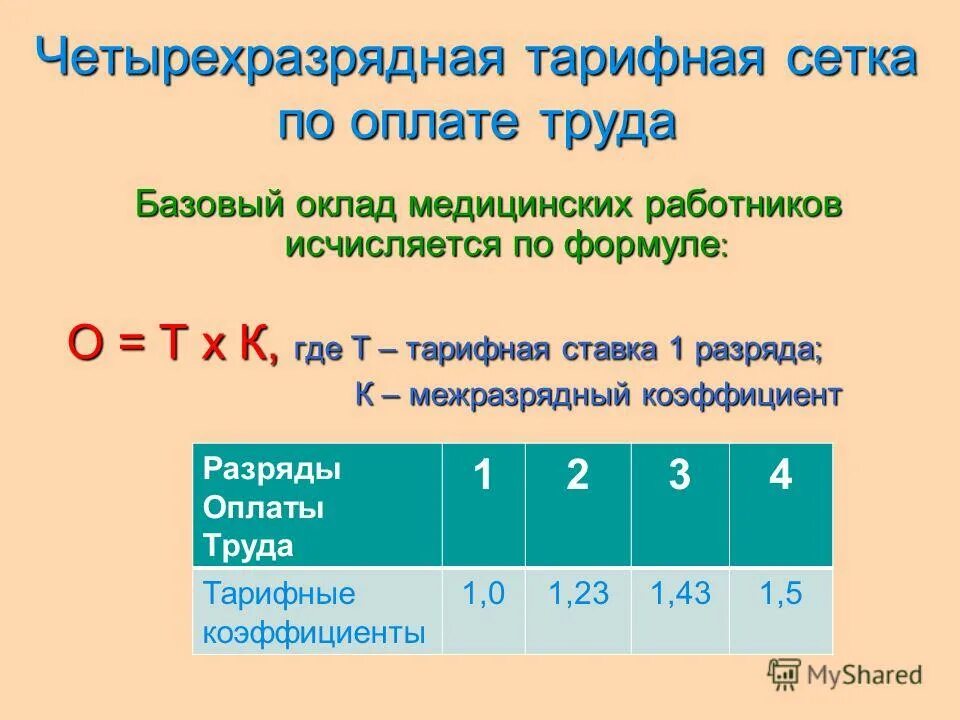 Четырехразрядная тарифная сетка по оплате труда

Базовый оклад медицинских работников исчисляется по формуле:

О = Т х К, где Т – тарифная ставка 1 разряда;
К – межразрядный коэффициент

| Разряды Оплаты Труда | 1 | 2 | 3 | 4 |
|---|---|---|---|---|
| Тарифные коэффициенты | 1,0 | 1,23 | 1,43 | 1,5 |

MyShared